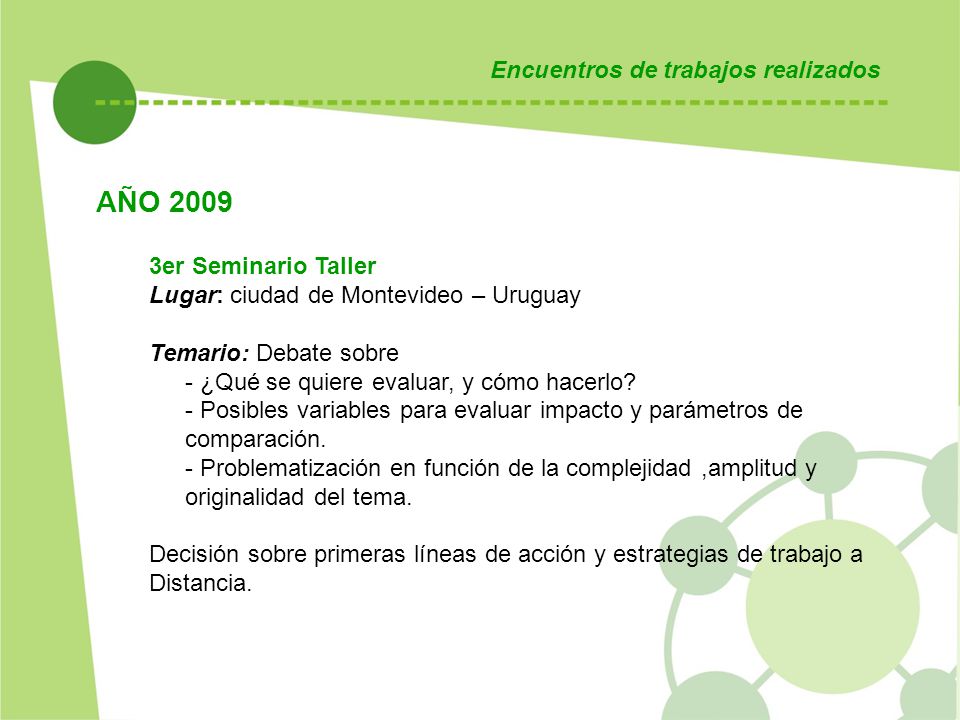 Encuentros de trabajos realizados

AÑO 2009

3er Seminario Taller
Lugar: ciudad de Montevideo – Uruguay

Temario: Debate sobre
- ¿Qué se quiere evaluar, y cómo hacerlo?
- Posibles variables para evaluar impacto y parámetros de comparación.
- Problematización en función de la complejidad ,amplitud y originalidad del tema.

Decisión sobre primeras líneas de acción y estrategias de trabajo a Distancia.